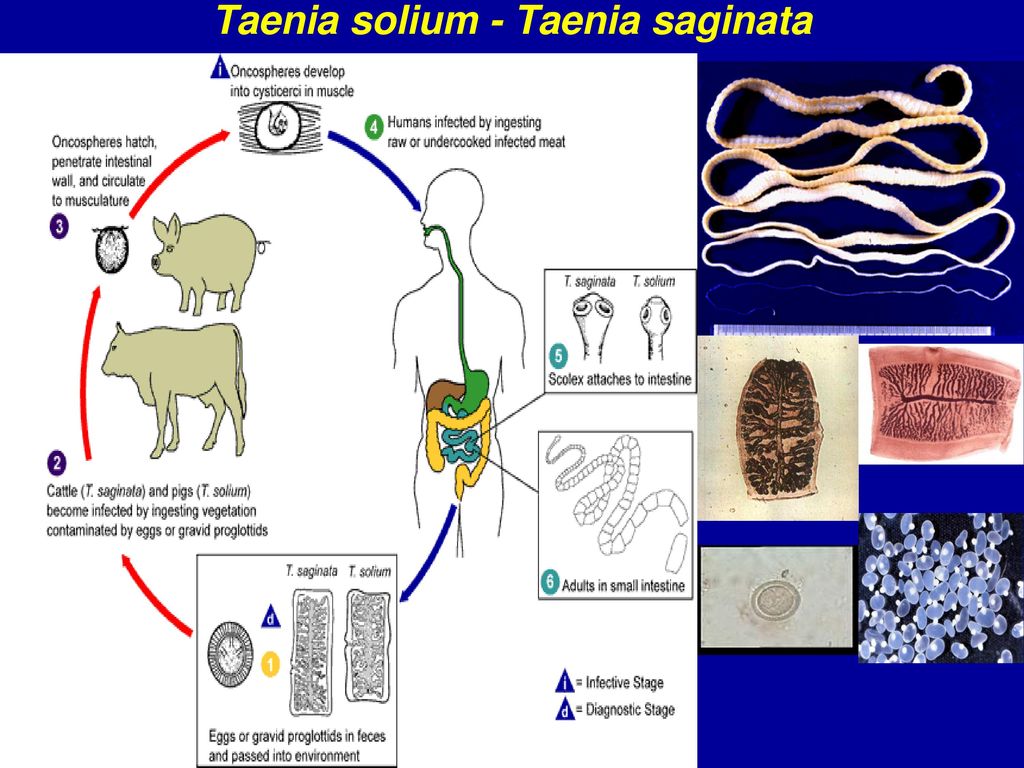 Taenia solium - Taenia saginata

i Oncospheres develop into cysticerci in muscle

4 Humans infected by ingesting raw or undercooked infected meat

Oncospheres hatch, penetrate intestinal wall, and circulate to musculature

3

T. saginata T. solium

5 Scolex attaches to intestine

2

Cattle (T. saginata) and pigs (T. solium) become infected by ingesting vegetation contaminated by eggs or gravid proglottids

6 Adults in small intestine

T. saginata T. solium

d

1

Eggs or gravid proglottids in feces and passed into environment

i = Infective Stage

d = Diagnostic Stage